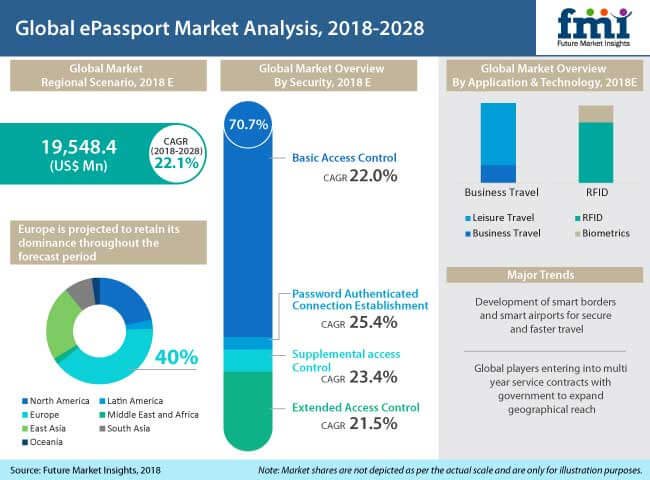 Global ePassport Market Analysis, 2018-2028

fmi
Future Market Insights

Global Market
Regional Scenario, 2018 E

19,548.4
(US$ Mn)

CAGR
(2018-2028)
22.1%

Europe is projected to retain its dominance throughout the forecast period

40%

North America
Latin America
Europe
Middle East and Africa
East Asia
South Asia
Oceania

Global Market Overview
By Security, 2018 E

70.7%

Basic Access Control
CAGR 22.0%

Password Authenticated Connection Establishment
CAGR 25.4%

Supplemental access Control
CAGR 23.4%

Extended Access Control
CAGR 21.5%

Global Market Overview
By Application & Technology, 2018E

Business Travel
RFID

Leisure Travel
Business Travel
RFID
Biometrics

Major Trends

Development of smart borders and smart airports for secure and faster travel

Global players entering into multi year service contracts with government to expand geographical reach

Source: Future Market Insights, 2018

Note: Market shares are not depicted as per the actual scale and are only for illustration purposes.